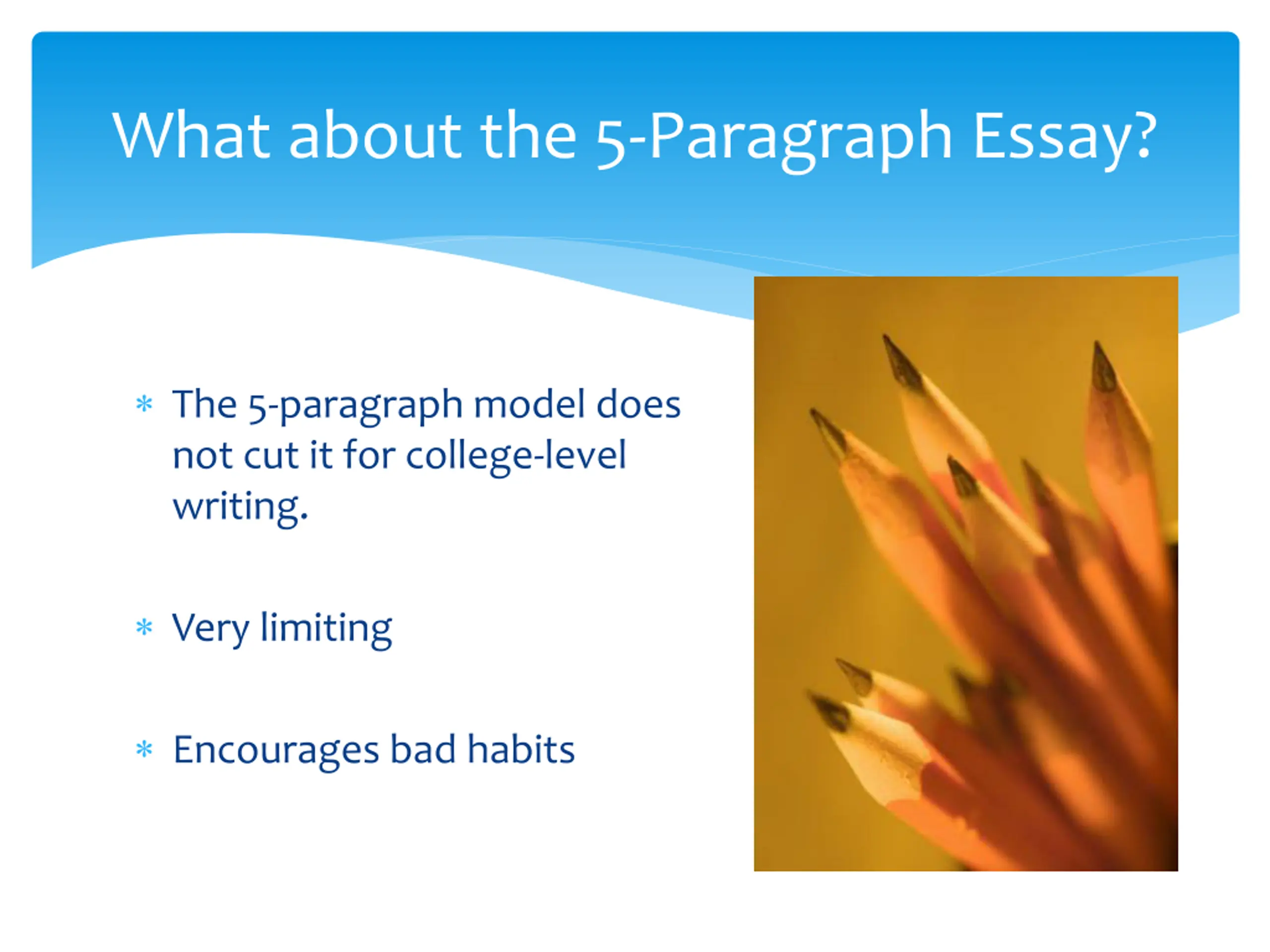 What about the 5-Paragraph Essay?

* The 5-paragraph model does not cut it for college-level writing.

* Very limiting

* Encourages bad habits